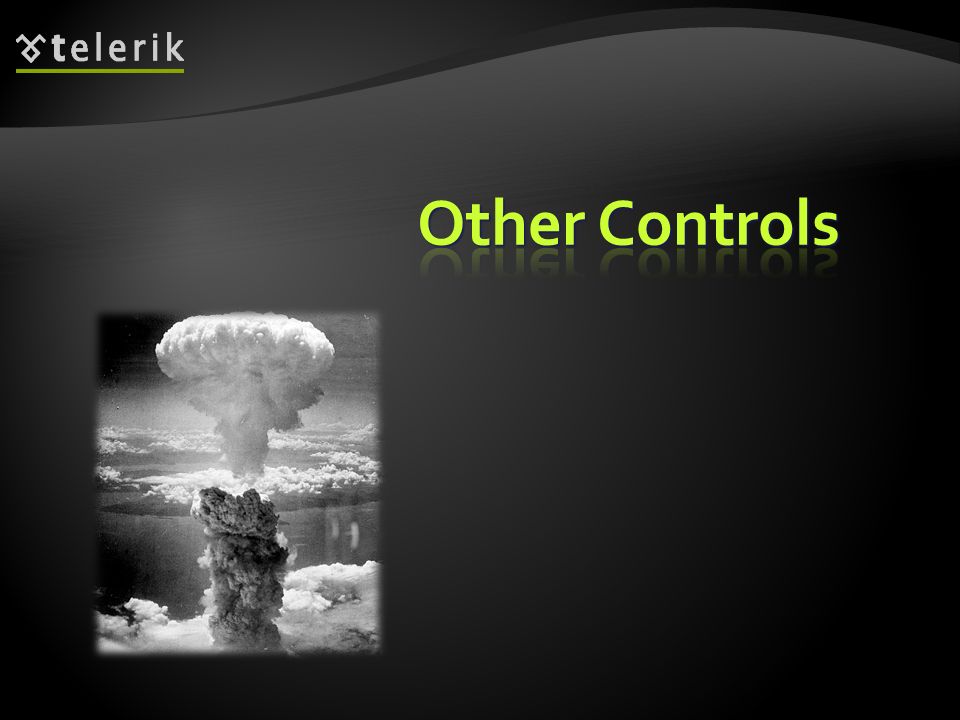 telerik

Other Controls